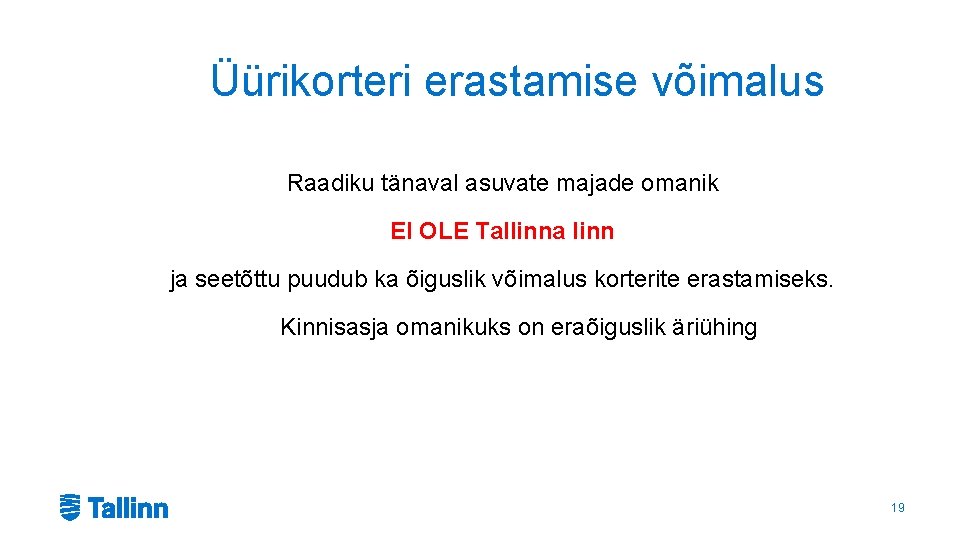 Üürikorteri erastamise võimalus

Raadiku tänaval asuvate majade omanik

EI OLE Tallinna linn

ja seetõttu puudub ka õiguslik võimalus korterite erastamiseks.

Kinnisasja omanikuks on eraõiguslik äriühing

Tallinn

19